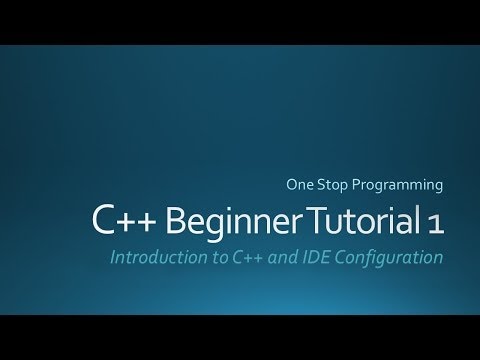 One Stop Programming

C++ Beginner Tutorial 1

Introduction to C++ and IDE Configuration